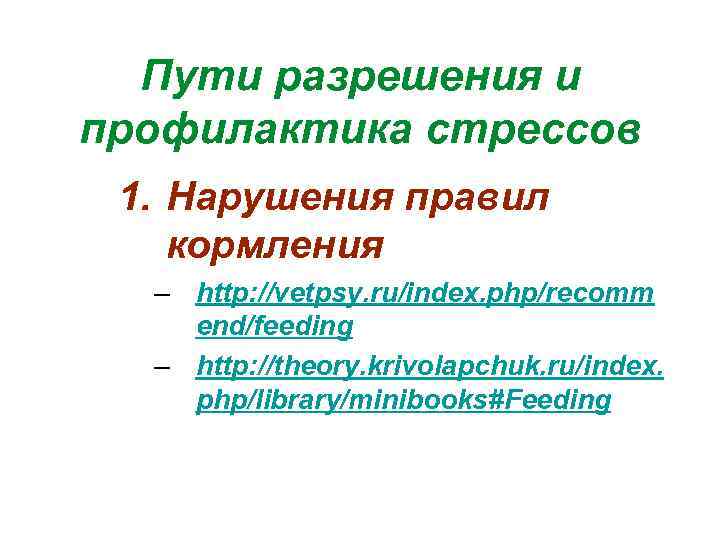 Пути разрешения и профилактика стрессов

1. Нарушения правил кормления

– http://vetpsy.ru/index.php/recommend/feeding

– http://theory.krivolapchuk.ru/index.php/library/minibooks#Feeding